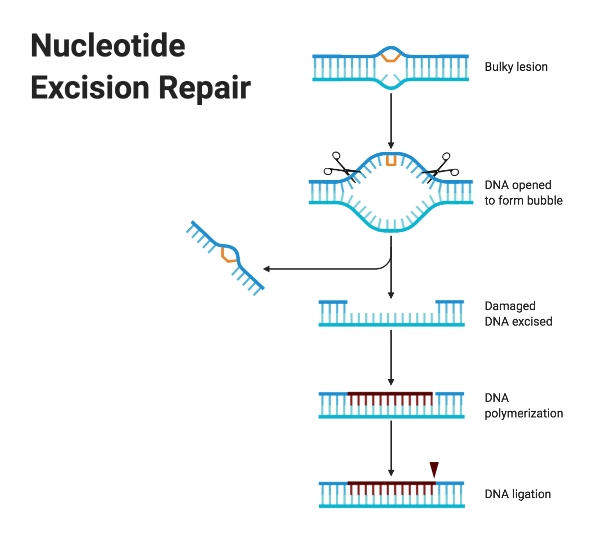 Nucleotide Excision Repair

Bulky lesion

DNA opened to form bubble

Damaged DNA excised

DNA polymerization

DNA ligation